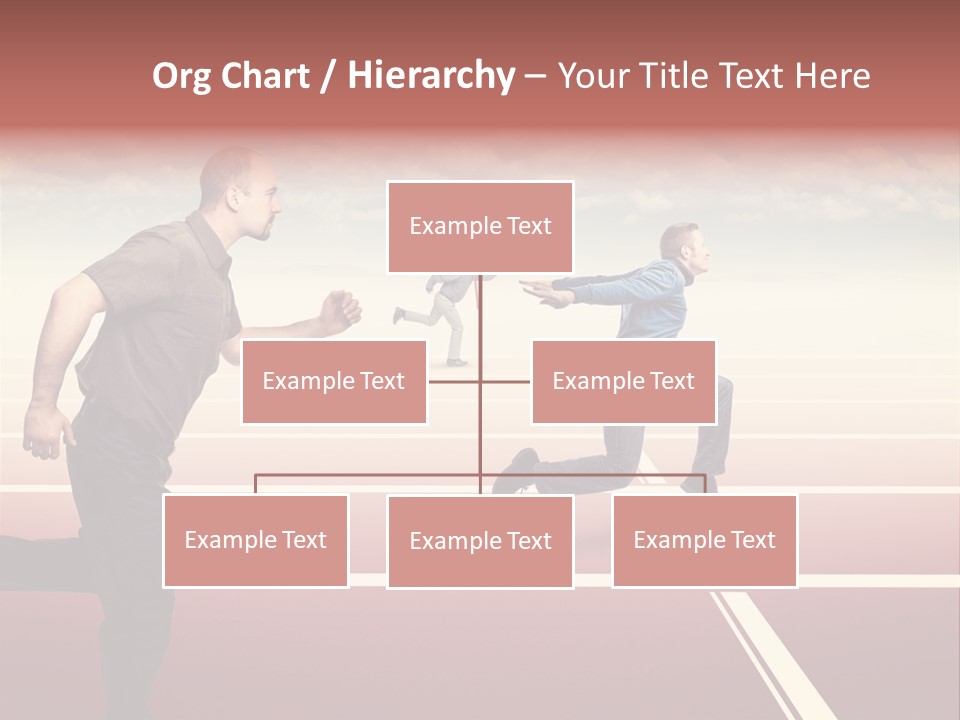 Org Chart / Hierarchy – Your Title Text Here

Example Text

Example Text

Example Text

Example Text

Example Text

Example Text